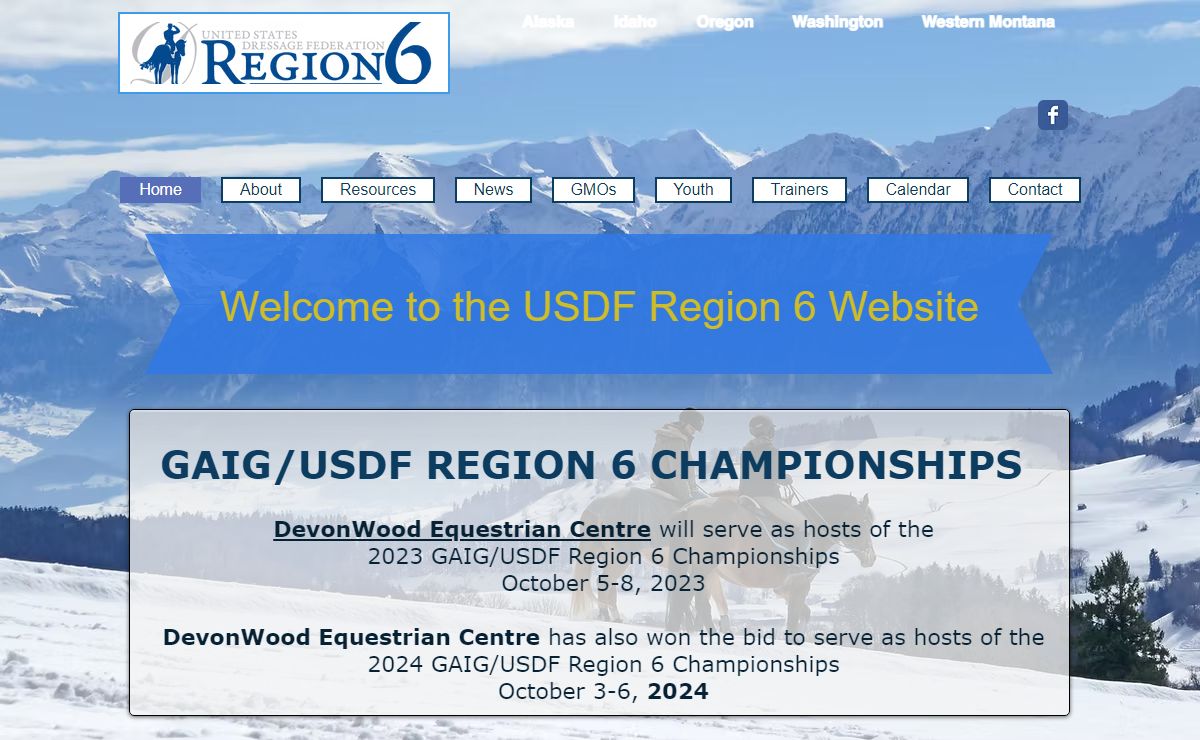 UNITED STATES DRESSAGE FEDERATION REGION 6

Alaska Idaho Oregon Washington Western Montana

Home About Resources News GMOs Youth Trainers Calendar Contact

Welcome to the USDF Region 6 Website

GAIG/USDF REGION 6 CHAMPIONSHIPS

DevonWood Equestrian Centre will serve as hosts of the 2023 GAIG/USDF Region 6 Championships October 5-8, 2023

DevonWood Equestrian Centre has also won the bid to serve as hosts of the 2024 GAIG/USDF Region 6 Championships October 3-6, 2024